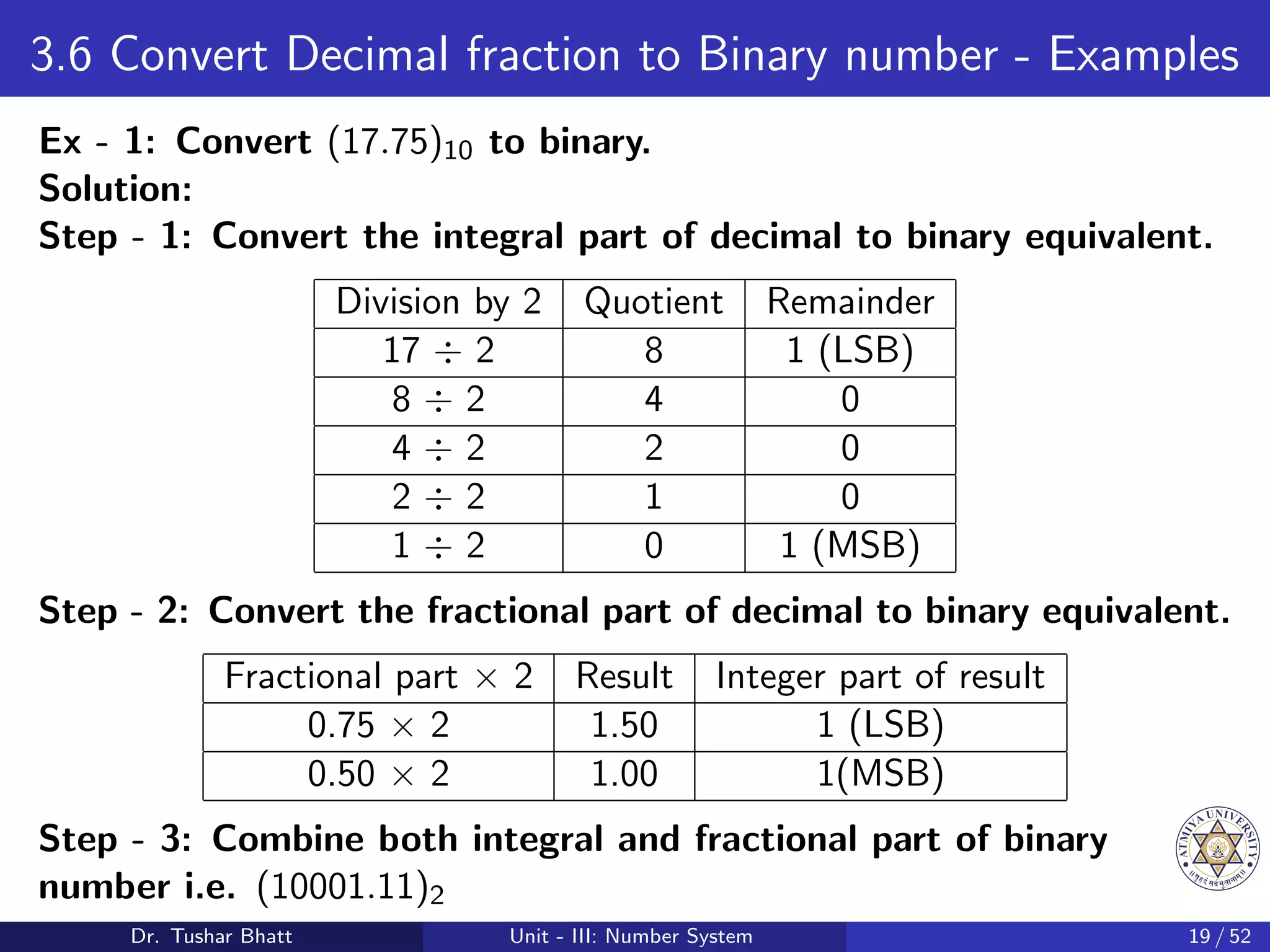 3.6 Convert Decimal fraction to Binary number - Examples

Ex - 1: Convert $(17.75)_{10}$ to binary.
Solution:
Step - 1: Convert the integral part of decimal to binary equivalent.

| Division by 2 | Quotient | Remainder |
|---|---|---|
| $17 \div 2$ | 8 | 1 (LSB) |
| $8 \div 2$ | 4 | 0 |
| $4 \div 2$ | 2 | 0 |
| $2 \div 2$ | 1 | 0 |
| $1 \div 2$ | 0 | 1 (MSB) |

Step - 2: Convert the fractional part of decimal to binary equivalent.

| Fractional part $\times$ 2 | Result | Integer part of result |
|---|---|---|
| $0.75 \times 2$ | 1.50 | 1 (LSB) |
| $0.50 \times 2$ | 1.00 | 1(MSB) |

Step - 3: Combine both integral and fractional part of binary number i.e. $(10001.11)_2$

ATMIYA UNIVERSITY

Dr. Tushar Bhatt Unit - III: Number System 19 / 52